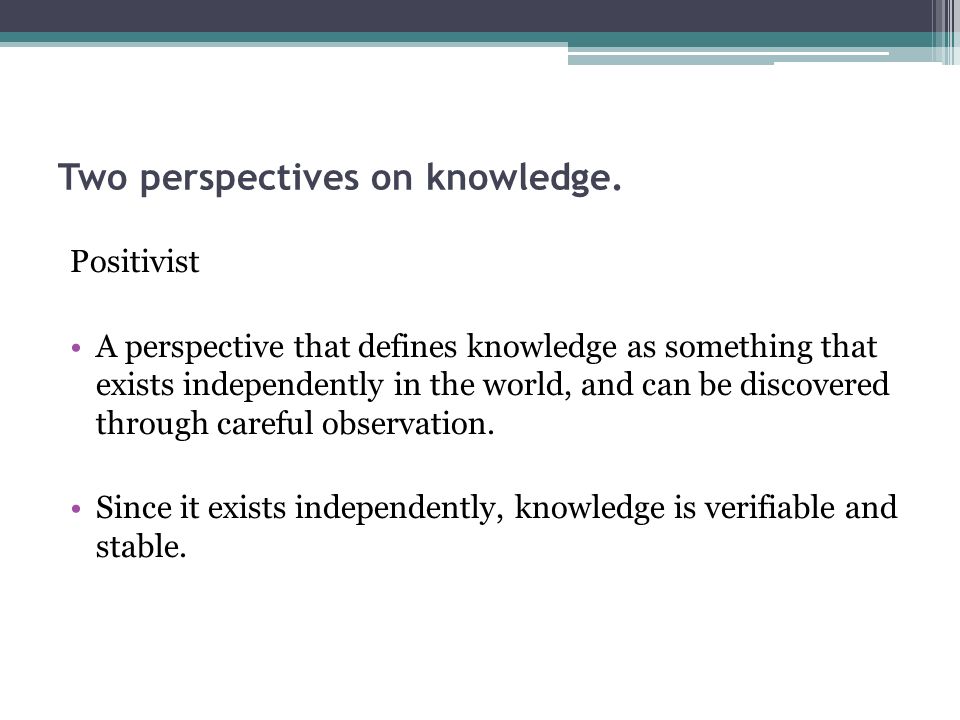 Two perspectives on knowledge.

Positivist

• A perspective that defines knowledge as something that exists independently in the world, and can be discovered through careful observation.

• Since it exists independently, knowledge is verifiable and stable.